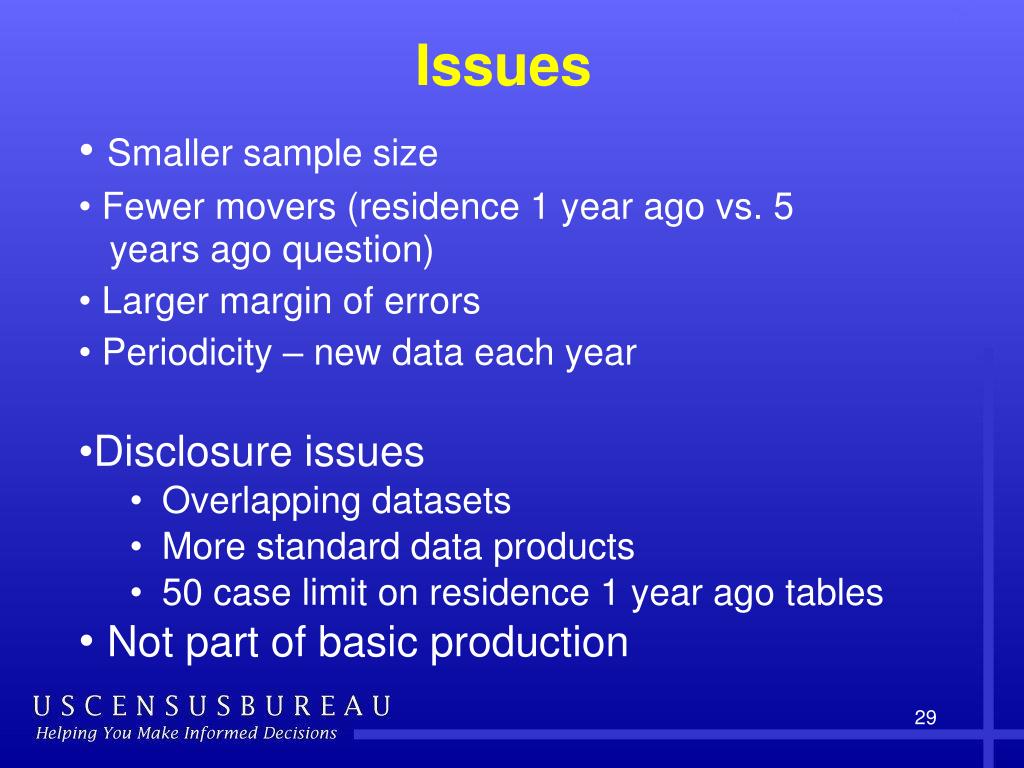 Issues

• Smaller sample size

• Fewer movers (residence 1 year ago vs. 5 years ago question)

• Larger margin of errors

• Periodicity – new data each year

•Disclosure issues

• Overlapping datasets

• More standard data products

• 50 case limit on residence 1 year ago tables

• Not part of basic production

USCENSUSBUREAU
Helping You Make Informed Decisions

29